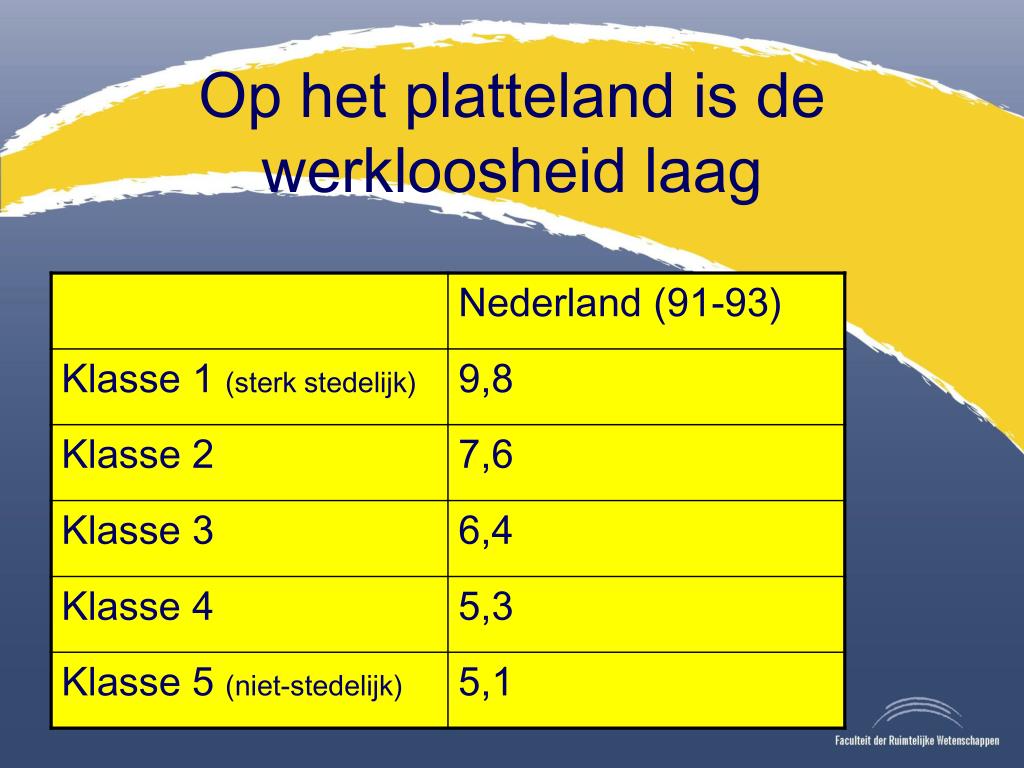 Op het platteland is de werkloosheid laag

| | Nederland (91-93) |
|---|---|
| Klasse 1 (sterk stedelijk) | 9,8 |
| Klasse 2 | 7,6 |
| Klasse 3 | 6,4 |
| Klasse 4 | 5,3 |
| Klasse 5 (niet-stedelijk) | 5,1 |

Faculteit der Ruimtelijke Wetenschappen